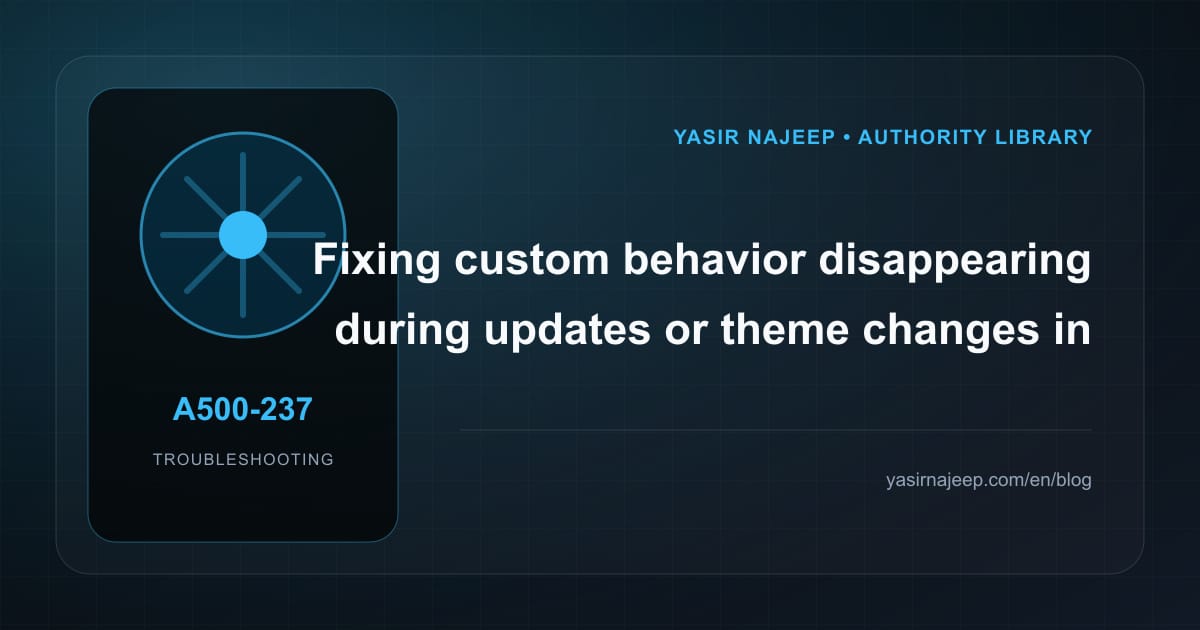 A500-237

TROUBLESHOOTING

YASIR NAJEEP • AUTHORITY LIBRARY

Fixing custom behavior disappearing during updates or theme changes in

yasirnajeep.com/en/blog